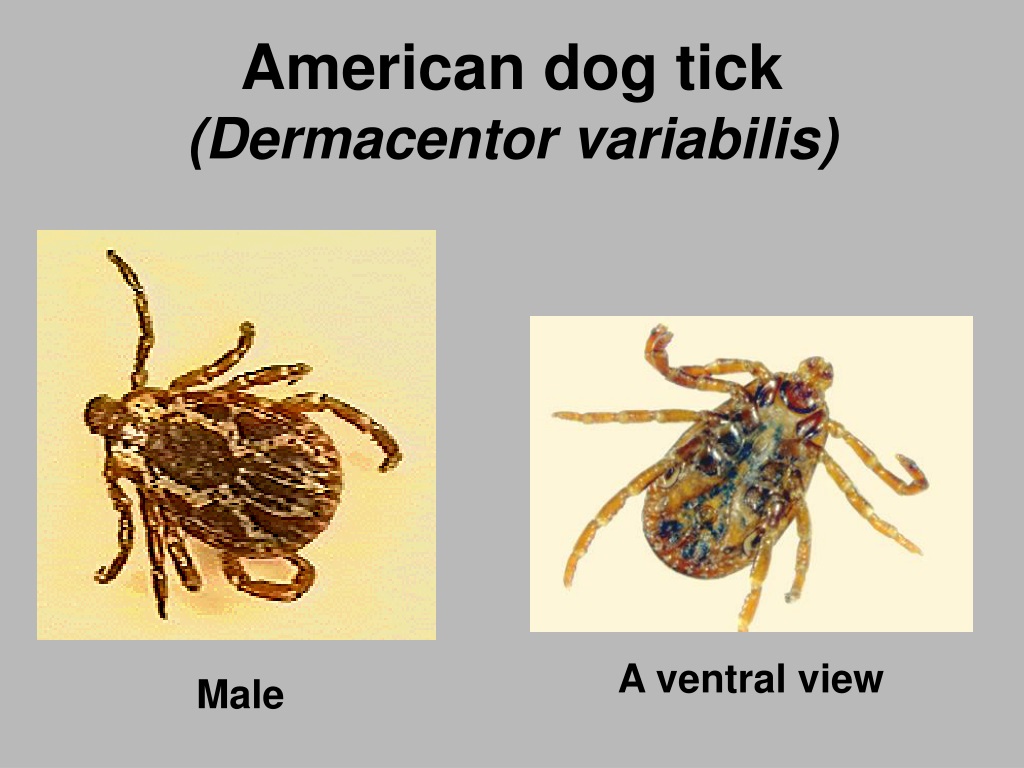 American dog tick
(Dermacentor variabilis)

Male

A ventral view